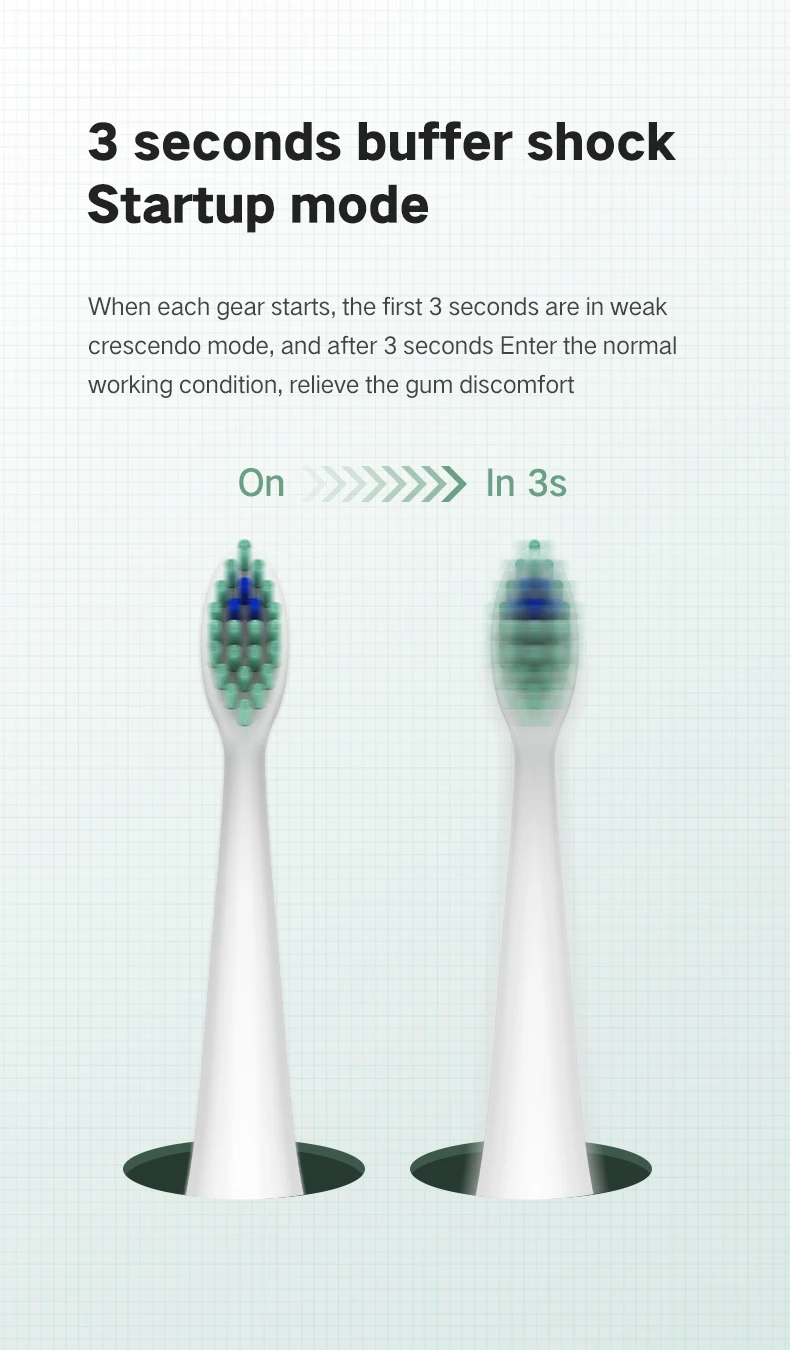 3 seconds buffer shock
Startup mode

When each gear starts, the first 3 seconds are in weak crescendo mode, and after 3 seconds Enter the normal working condition, relieve the gum discomfort

On In 3s